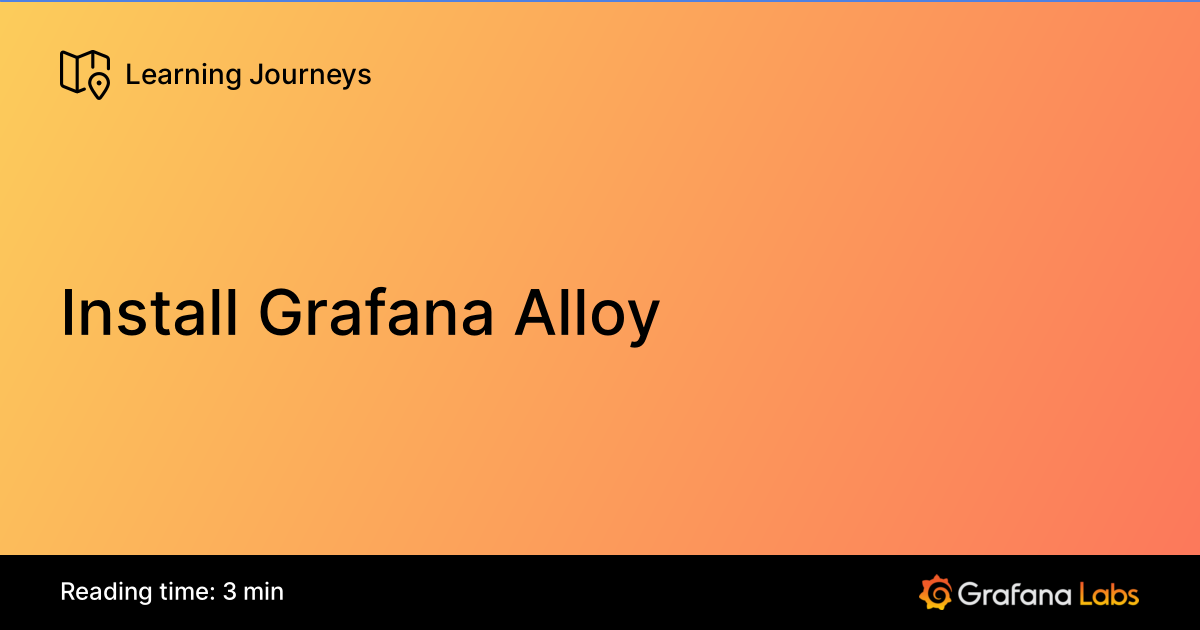 Learning Journeys

Install Grafana Alloy

Reading time: 3 min

Grafana Labs